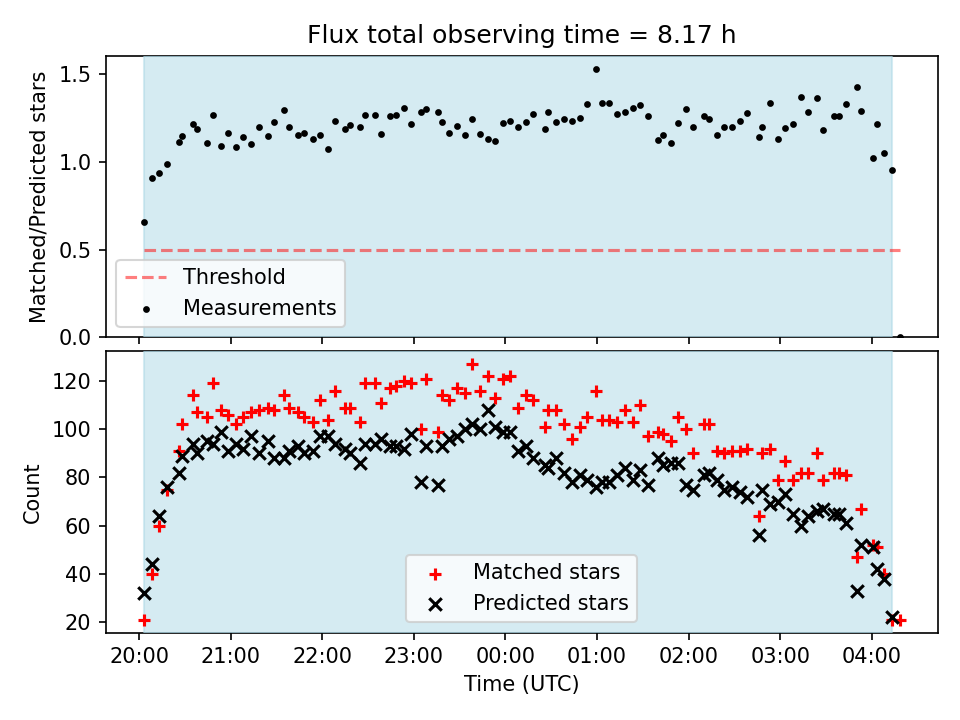 Flux total observing time = 8.17 h

Matched/Predicted stars

1.5
1.0
0.5
0.0

Threshold
Measurements

Count

120
100
80
60
40
20

Matched stars
Predicted stars

20:00
21:00
22:00
23:00
00:00
01:00
02:00
03:00
04:00

Time (UTC)